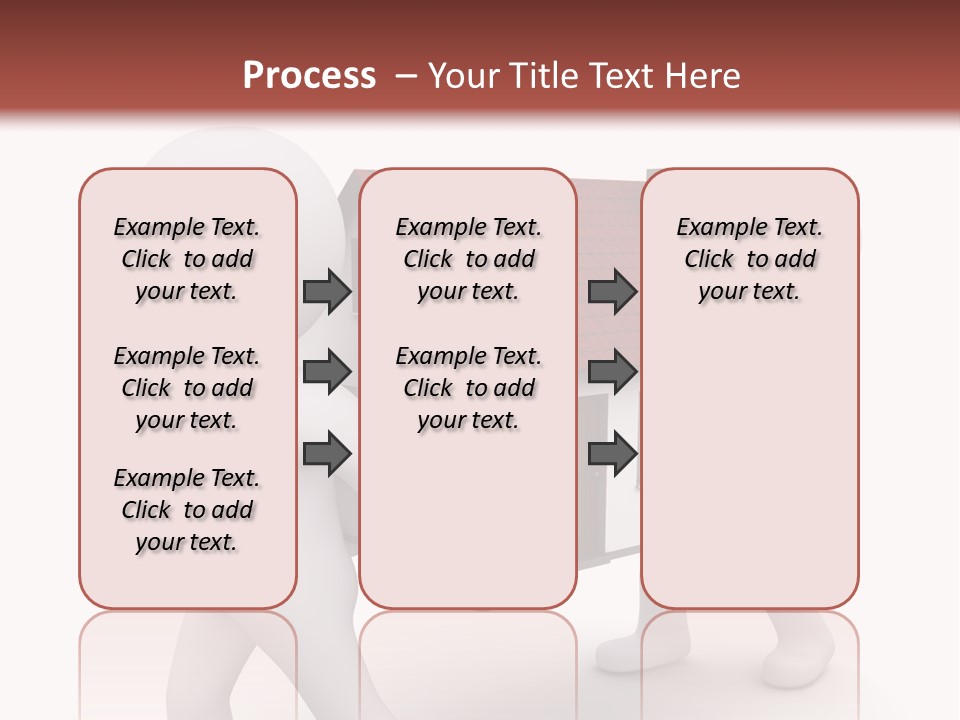 Process – Your Title Text Here

Example Text. Click to add your text.

Example Text. Click to add your text.

Example Text. Click to add your text.

Example Text. Click to add your text.

Example Text. Click to add your text.

Example Text. Click to add your text.